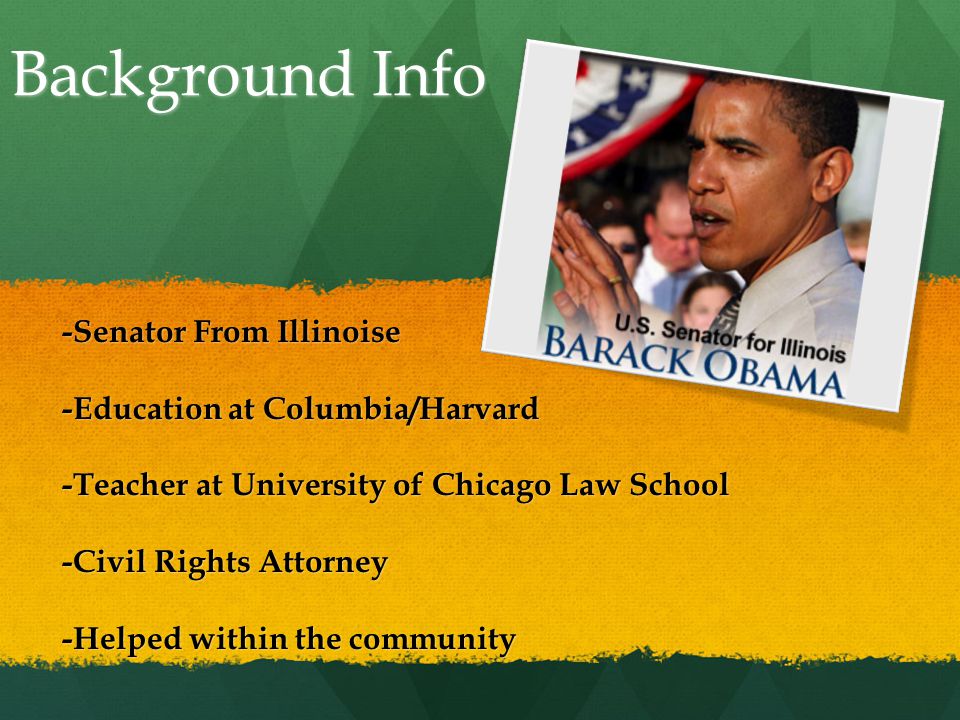 Background Info

U.S. Senator for Illinois
BARACK OBAMA

-Senator From Illinoise

-Education at Columbia/Harvard

-Teacher at University of Chicago Law School

-Civil Rights Attorney

-Helped within the community